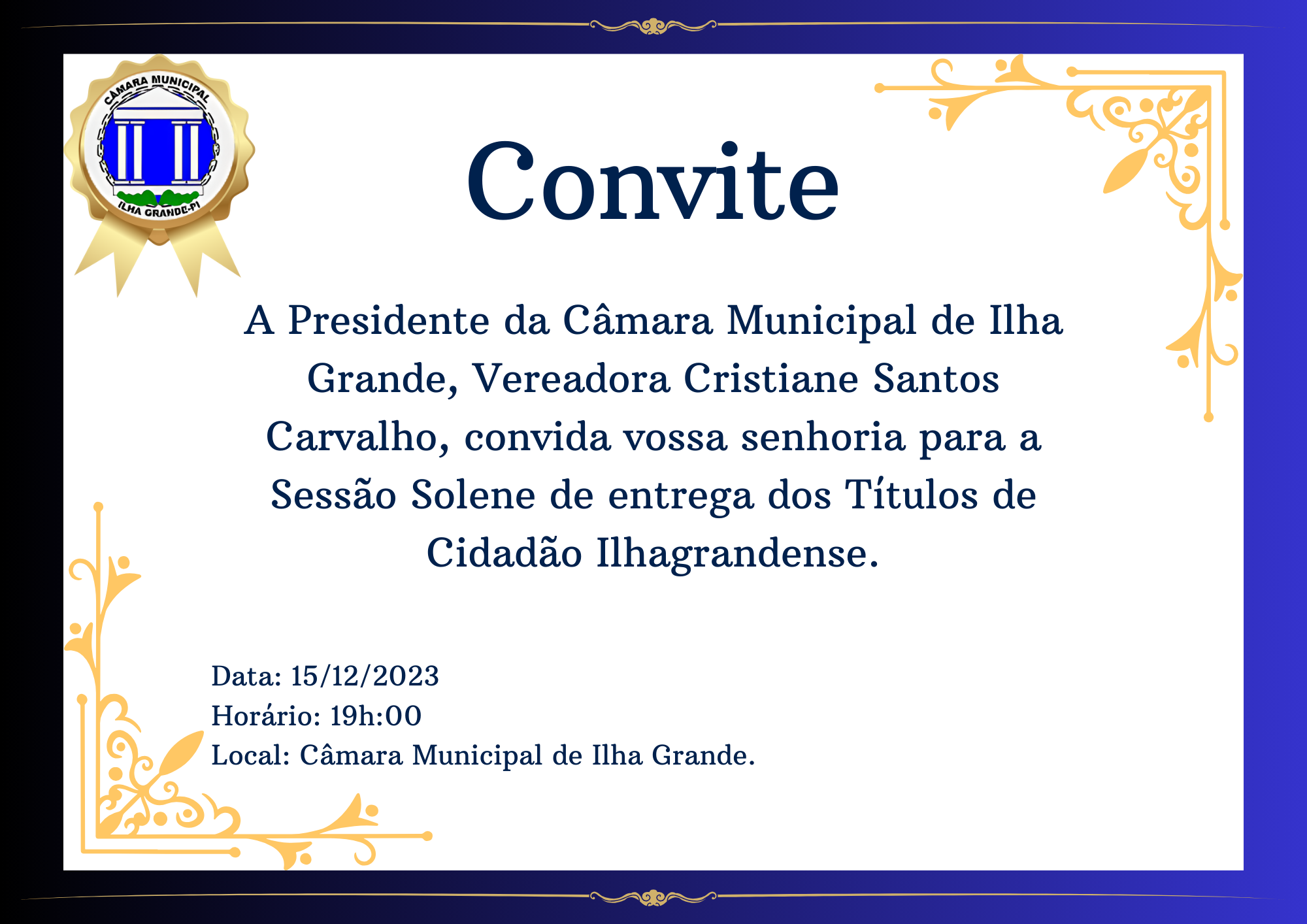 CÂMARA MUNICIPAL
ILHA GRANDE-PI

Convite

A Presidente da Câmara Municipal de Ilha Grande, Vereadora Cristiane Santos Carvalho, convida vossa senhoria para a Sessão Solene de entrega dos Títulos de Cidadão Ilhagrandense.

Data: 15/12/2023
Horário: 19h:00
Local: Câmara Municipal de Ilha Grande.